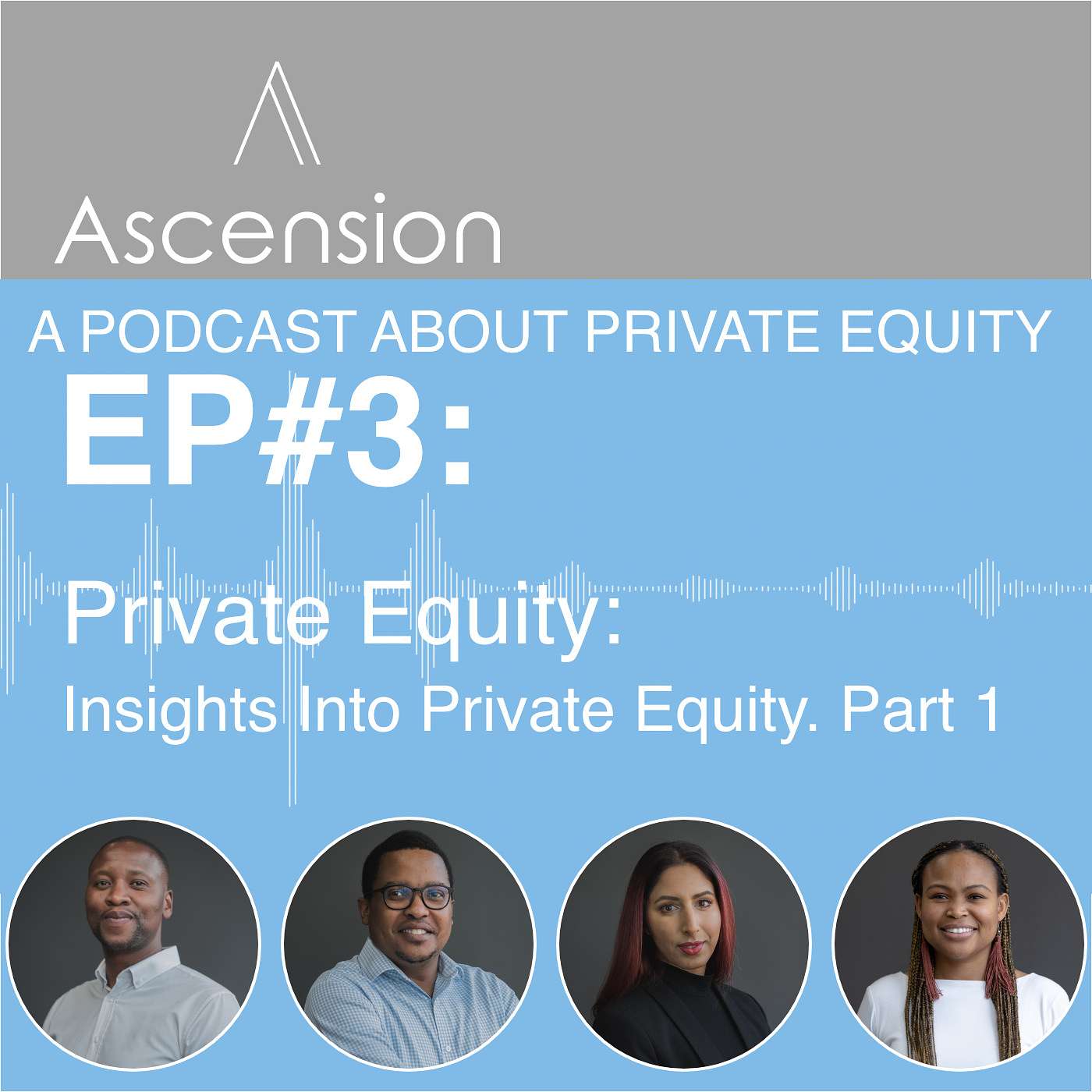 Ascension

A PODCAST ABOUT PRIVATE EQUITY

EP#3:

Private Equity:

Insights Into Private Equity. Part 1